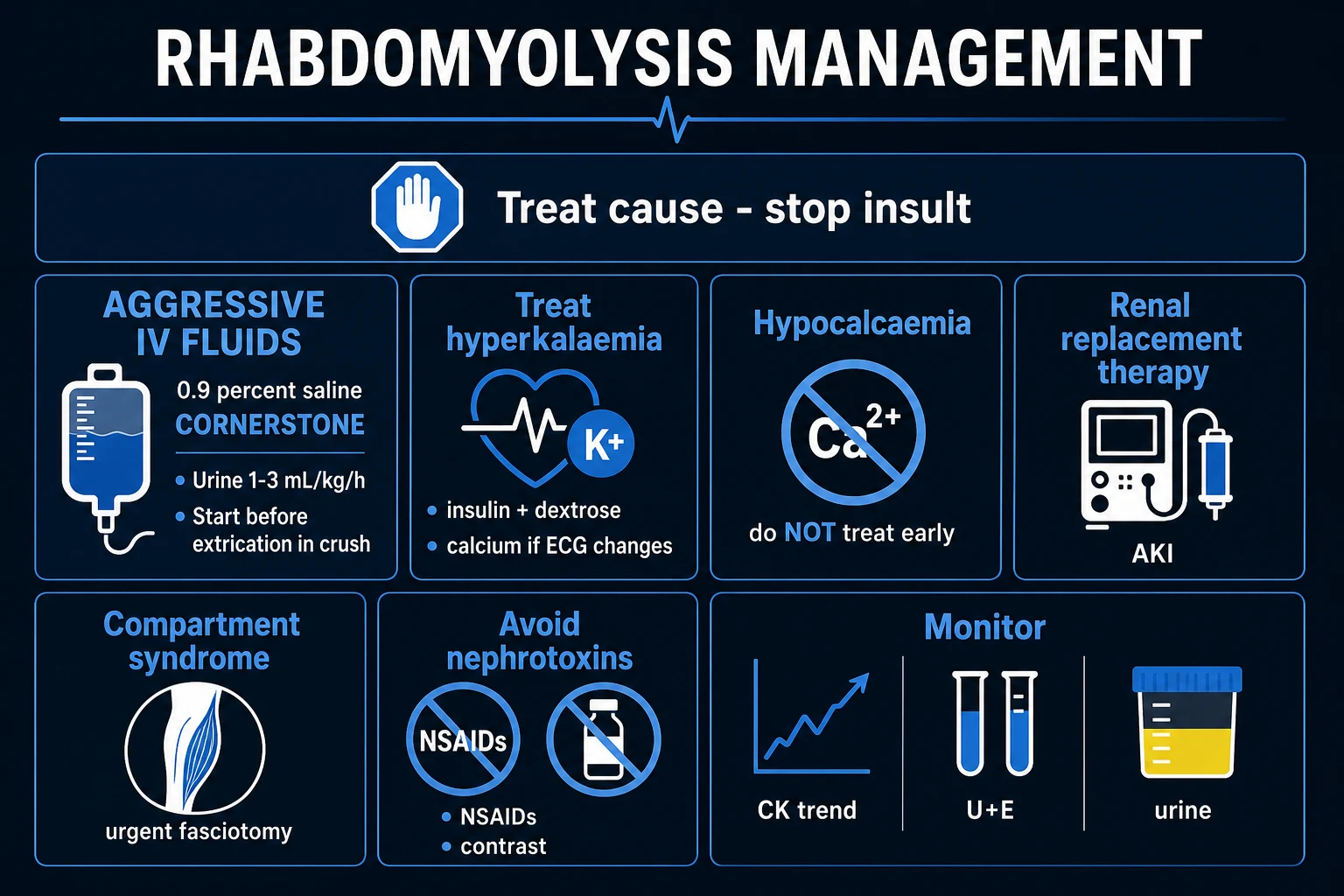 RHABDOMYOLYSIS MANAGEMENT

Treat cause - stop insult

AGGRESSIVE IV FLUIDS

0.9 percent saline
CORNERSTONE

• Urine 1-3 mL/kg/h
• Start before extrication in crush

Treat hyperkalaemia

K+

• insulin + dextrose
• calcium if ECG changes

Hypocalcaemia

$Ca^{2+}$

do NOT treat early

Renal replacement therapy

AKI

Compartment syndrome

urgent fasciotomy

Avoid nephrotoxins

NSAIDs

• NSAIDs
• contrast

Monitor

CK trend

U+E

urine